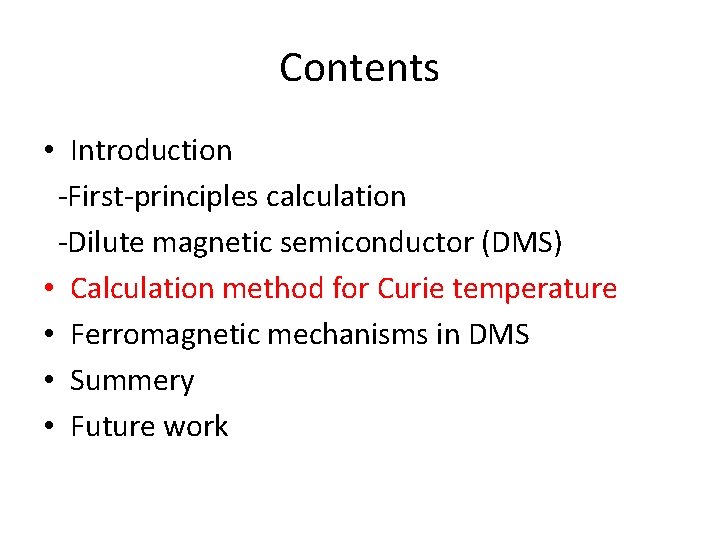 Contents

• Introduction
-First-principles calculation
-Dilute magnetic semiconductor (DMS)
• Calculation method for Curie temperature
• Ferromagnetic mechanisms in DMS
• Summery
• Future work